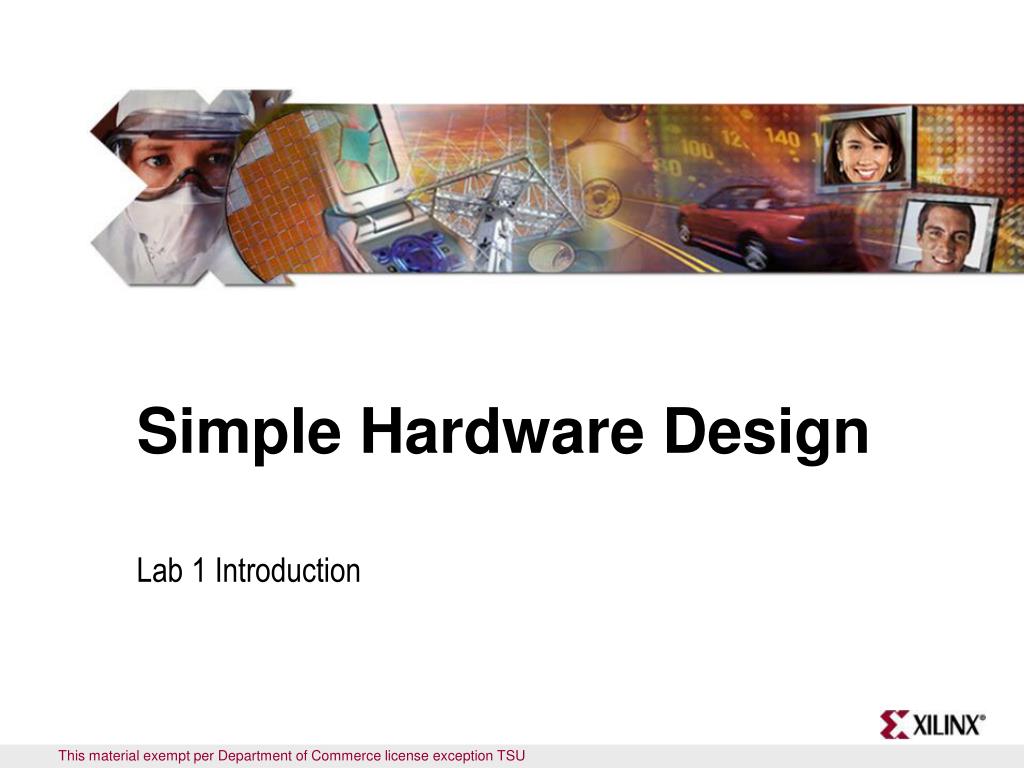 Simple Hardware Design

Lab 1 Introduction

XILINX®

This material exempt per Department of Commerce license exception TSU